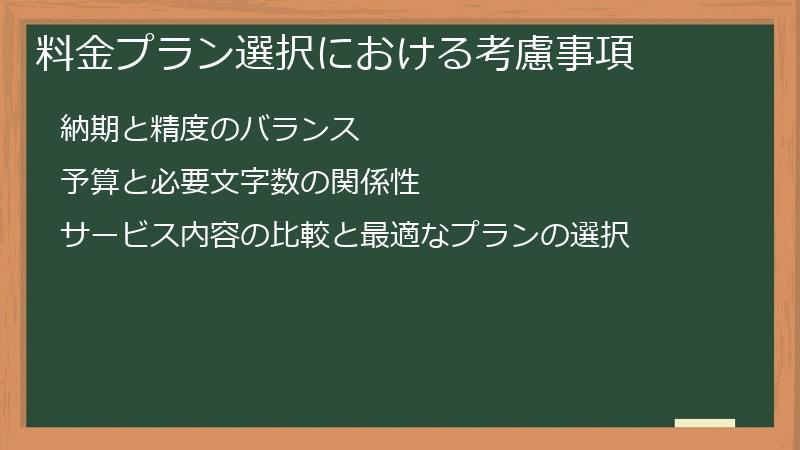 料金プラン選択における考慮事項

納期と精度のバランス

予算と必要文字数の関係性

サービス内容の比較と最適なプランの選択